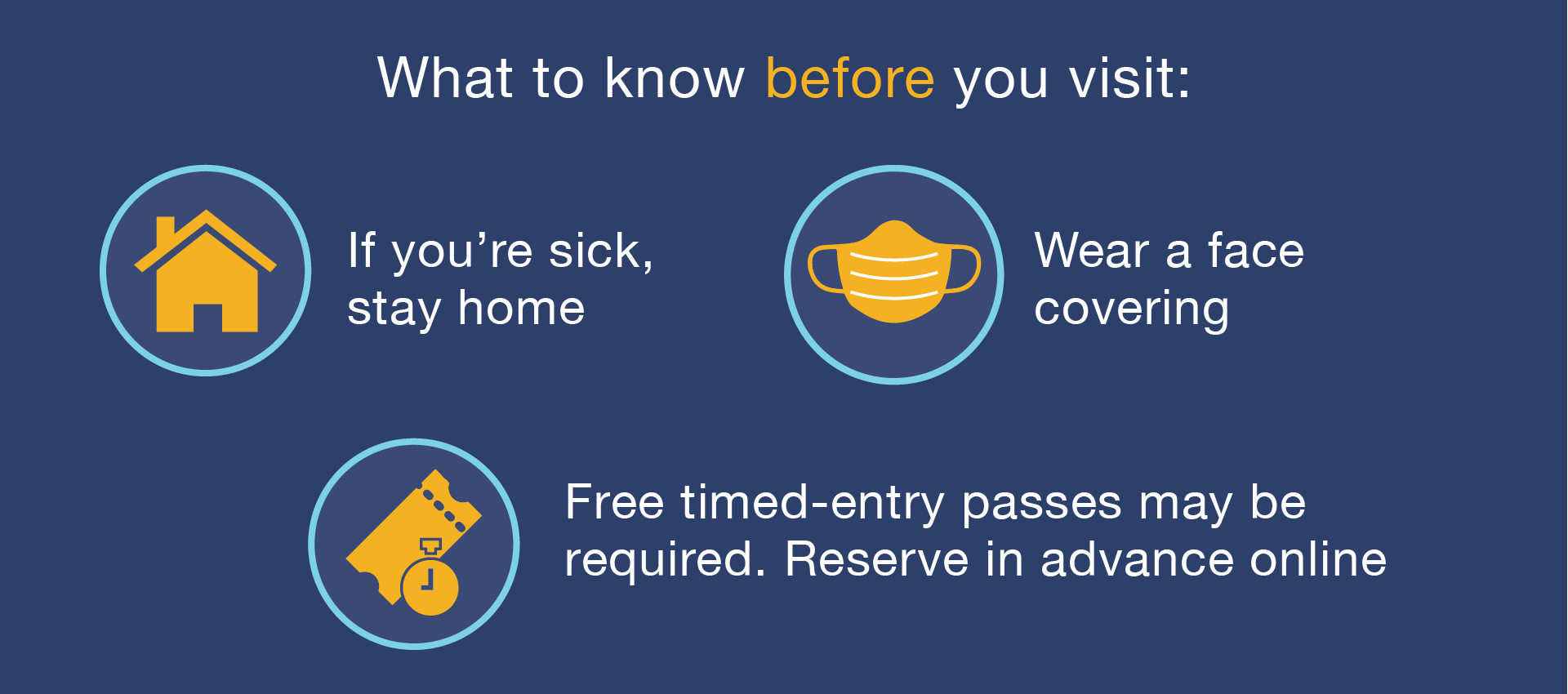 What to know before you visit:

If you’re sick, stay home

Wear a face covering

Free timed-entry passes may be required. Reserve in advance online